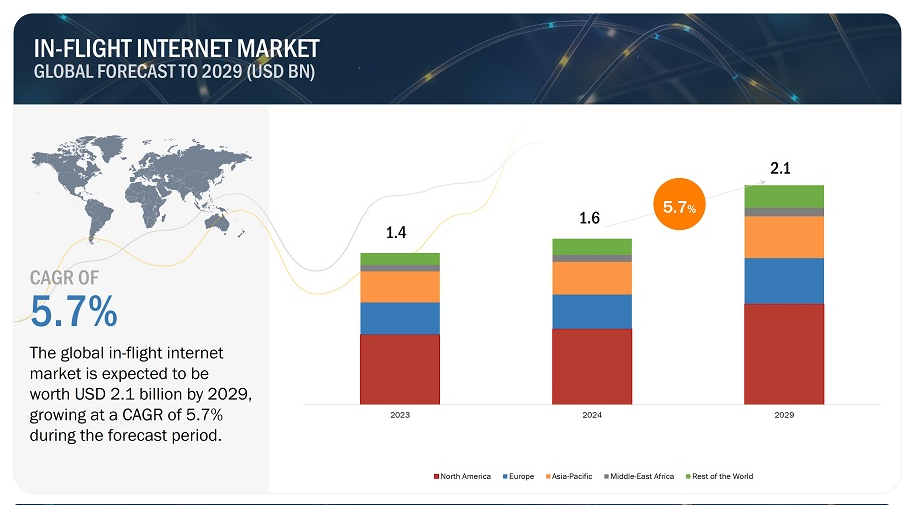 IN-FLIGHT INTERNET MARKET
GLOBAL FORECAST TO 2029 (USD BN)

CAGR OF
5.7%

The global in-flight internet market is expected to be worth USD 2.1 billion by 2029, growing at a CAGR of 5.7% during the forecast period.

1.4
1.6
5.7%
2.1

2023
2024
2029

North America
Europe
Asia-Pacific
Middle-East Africa
Rest of the World